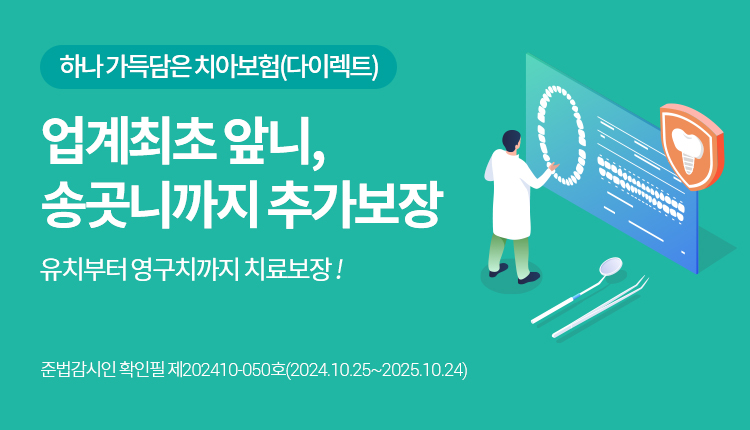 하나 가득담은 치아보험(다이렉트)

업계최초 앞니, 송곳니까지 추가보장

유치부터 영구치까지 치료보장 !

준법감시인 확인필 제202410-050호(2024.10.25~2025.10.24)